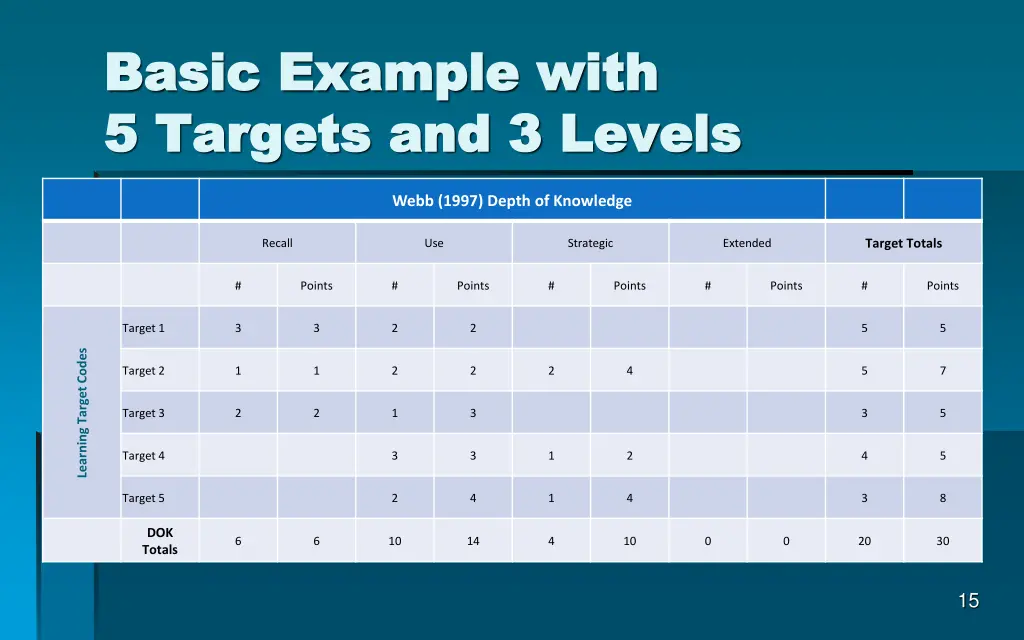 Basic Example with
5 Targets and 3 Levels

| | | Webb (1997) Depth of Knowledge | | | | | | | | | |
|---|---|---|---|---|---|---|---|---|---|---|---|
| | | Recall | | Use | | Strategic | | Extended | | Target Totals | |
| | | # | Points | # | Points | # | Points | # | Points | # | Points |
| Learning Target Codes | Target 1 | 3 | 3 | 2 | 2 | | | | | 5 | 5 |
| | Target 2 | 1 | 1 | 2 | 2 | 2 | 4 | | | 5 | 7 |
| | Target 3 | 2 | 2 | 1 | 3 | | | | | 3 | 5 |
| | Target 4 | | | 3 | 3 | 1 | 2 | | | 4 | 5 |
| | Target 5 | | | 2 | 4 | 1 | 4 | | | 3 | 8 |
| | DOK Totals | 6 | 6 | 10 | 14 | 4 | 10 | 0 | 0 | 20 | 30 |

15